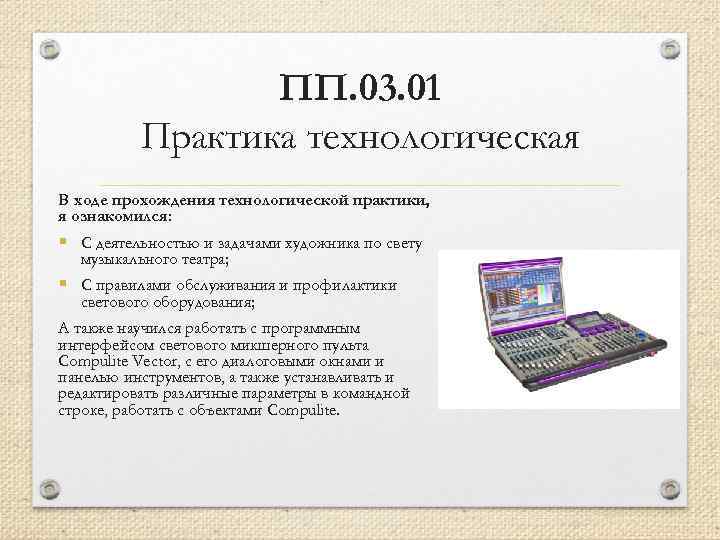 ПП.03.01
Практика технологическая

В ходе прохождения технологической практики, я ознакомился:

С деятельностью и задачами художника по свету музыкального театра;

С правилами обслуживания и профилактики светового оборудования;

А также научился работать с программным интерфейсом светового микшерного пульта Compulite Vector, с его диалоговыми окнами и панелью инструментов, а также устанавливать и редактировать различные параметры в командной строке, работать с объектами Compulite.